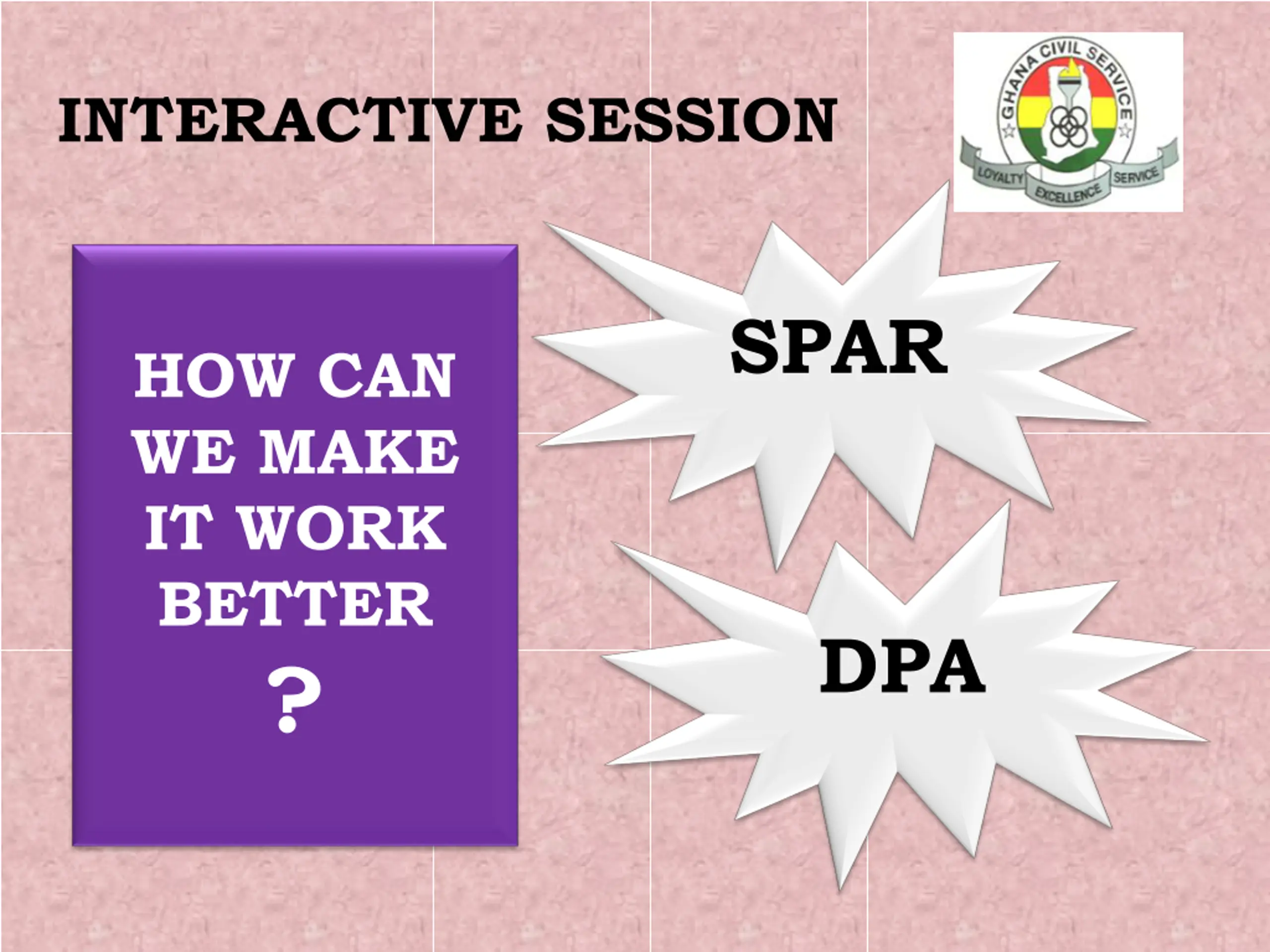 INTERACTIVE SESSION

GHANA CIVIL SERVICE
LOYALTY EXCELLENCE SERVICE

HOW CAN WE MAKE IT WORK BETTER ?

SPAR

DPA